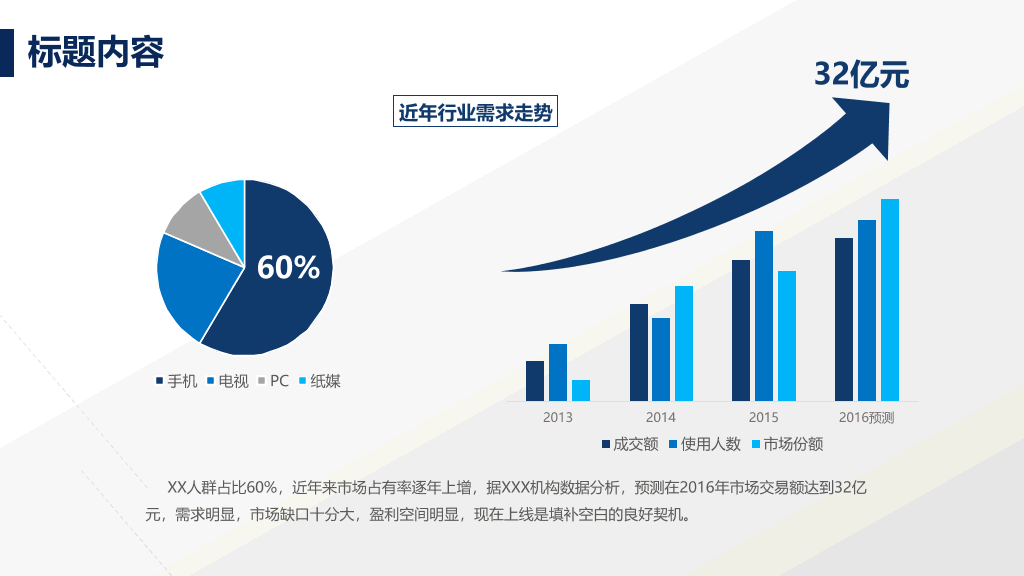 标题内容

近年行业需求走势

32亿元

60%

手机 电视 PC 纸媒

2013 2014 2015 2016预测

成交额 使用人数 市场份额

XX人群占比60%，近年来市场占有率逐年上增，据XXX机构数据分析，预测在2016年市场交易额达到32亿元，需求明显，市场缺口十分大，盈利空间明显，现在上线是填补空白的良好契机。